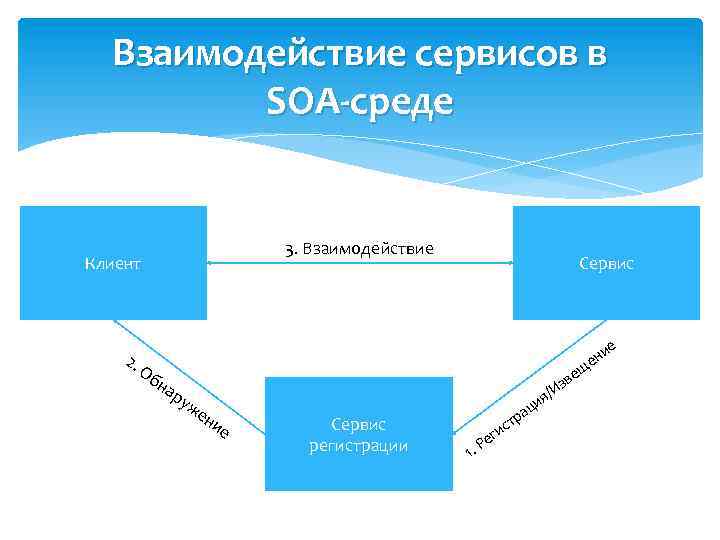 Взаимодействие сервисов в SOA-среде

Клиент

3. Взаимодействие

Сервис

2. Обнаружение

Сервис регистрации

1. Регистрация/Извещение